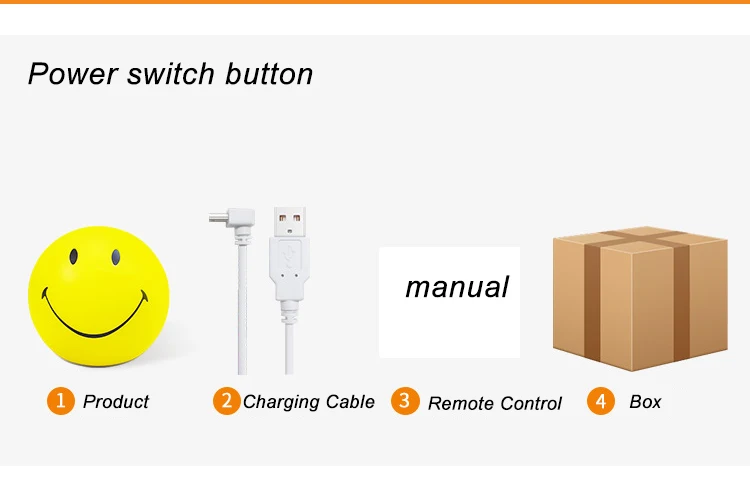 Power switch button

manual

1 Product

2 Charging Cable

3 Remote Control

4 Box